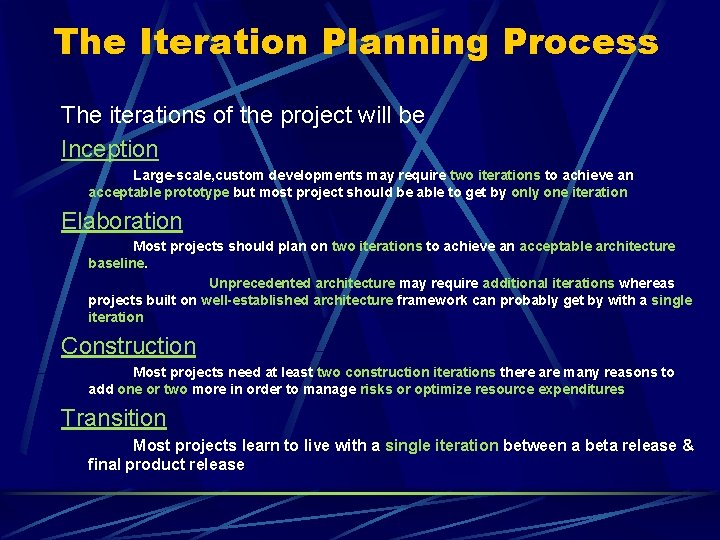 The Iteration Planning Process

The iterations of the project will be

Inception

Large-scale,custom developments may require two iterations to achieve an acceptable prototype but most project should be able to get by only one iteration

Elaboration

Most projects should plan on two iterations to achieve an acceptable architecture baseline.

Unprecedented architecture may require additional iterations whereas projects built on well-established architecture framework can probably get by with a single iteration

Construction

Most projects need at least two construction iterations there are many reasons to add one or two more in order to manage risks or optimize resource expenditures

Transition

Most projects learn to live with a single iteration between a beta release & final product release